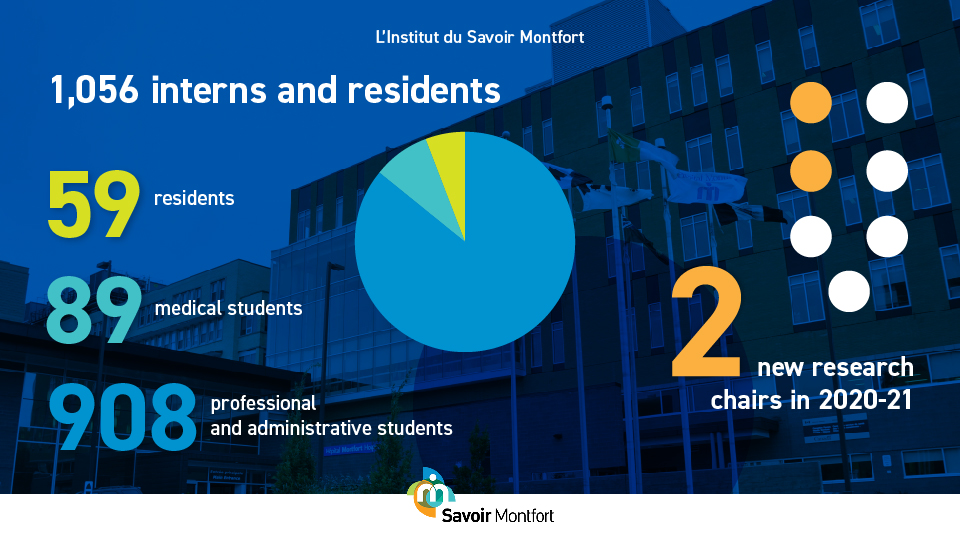 L'Institut du Savoir Montfort

1,056 interns and residents

59 residents

89 medical students

908 professional and administrative students

2 new research chairs in 2020-21

Savoir Montfort